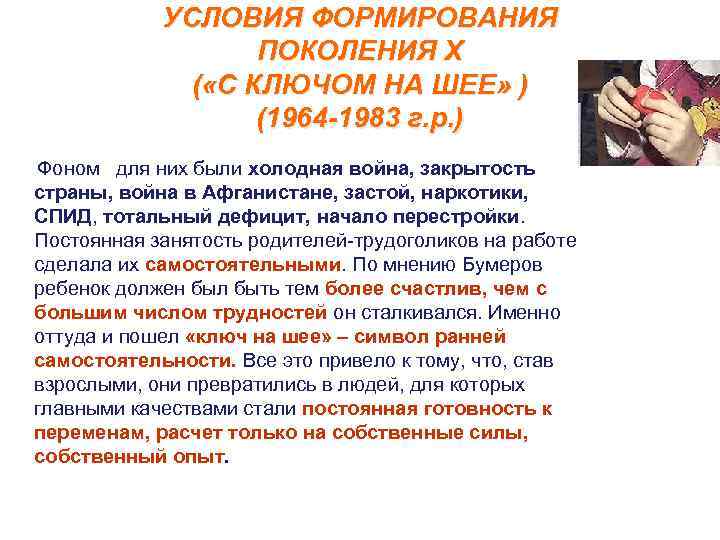 УСЛОВИЯ ФОРМИРОВАНИЯ ПОКОЛЕНИЯ X («С КЛЮЧОМ НА ШЕЕ» ) (1964-1983 г.р.)

Фоном для них были холодная война, закрытость страны, война в Афганистане, застой, наркотики, СПИД, тотальный дефицит, начало перестройки. Постоянная занятость родителей-трудоголиков на работе сделала их самостоятельными. По мнению Бумеров ребенок должен был быть тем более счастлив, чем с большим числом трудностей он сталкивался. Именно оттуда и пошел «ключ на шее» – символ ранней самостоятельности. Все это привело к тому, что, став взрослыми, они превратились в людей, для которых главными качествами стали постоянная готовность к переменам, расчет только на собственные силы, собственный опыт.